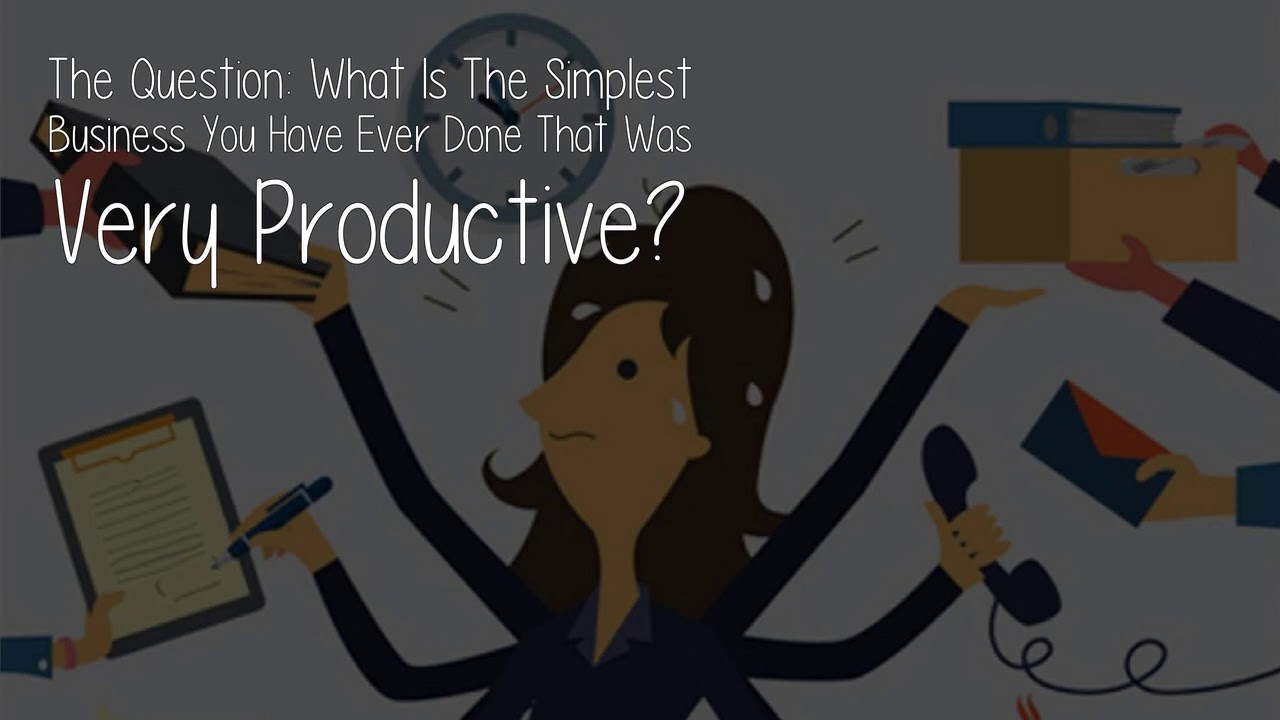 The Question: What Is The Simplest Business You Have Ever Done That Was Very Productive?